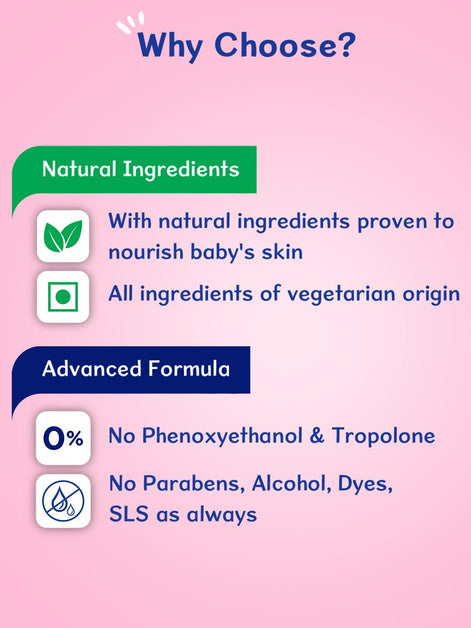 Why Choose?

Natural Ingredients

With natural ingredients proven to nourish baby's skin

All ingredients of vegetarian origin

Advanced Formula

0%

No Phenoxyethanol & Tropolone

No Parabens, Alcohol, Dyes, SLS as always